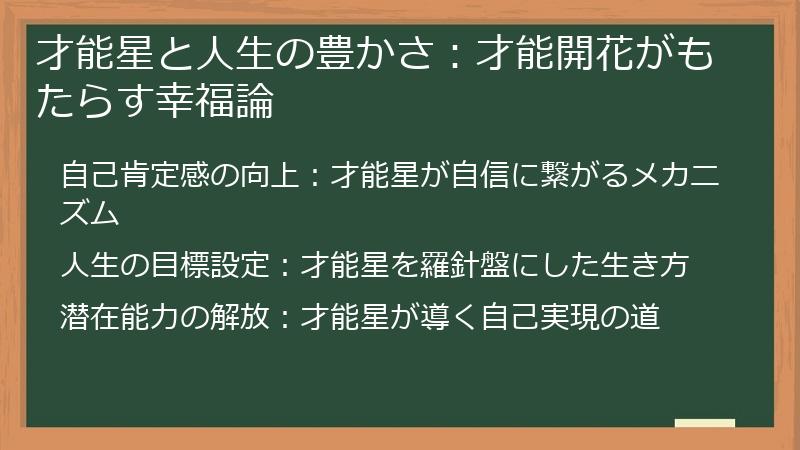 才能星と人生の豊かさ：才能開花がもたらす幸福論

自己肯定感の向上：才能星が自信に繋がるメカニズム

人生の目標設定：才能星を羅針盤にした生き方

潜在能力の解放：才能星が導く自己実現の道